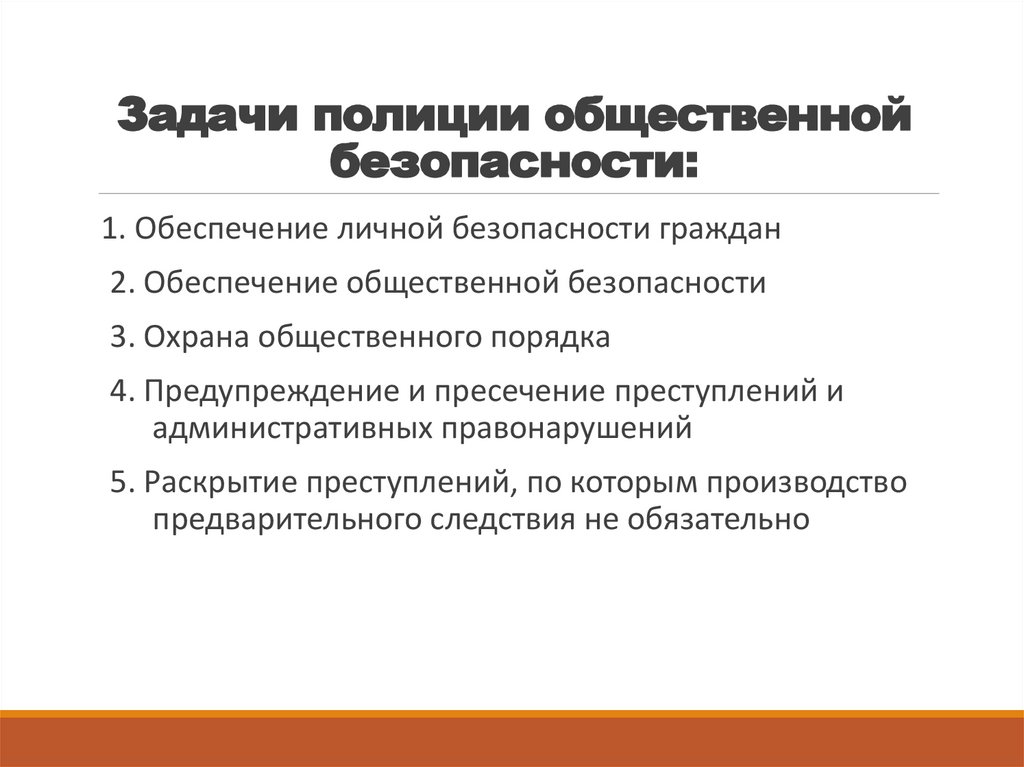 Задачи полиции общественной безопасности:

1. Обеспечение личной безопасности граждан

2. Обеспечение общественной безопасности

3. Охрана общественного порядка

4. Предупреждение и пресечение преступлений и административных правонарушений

5. Раскрытие преступлений, по которым производство предварительного следствия не обязательно